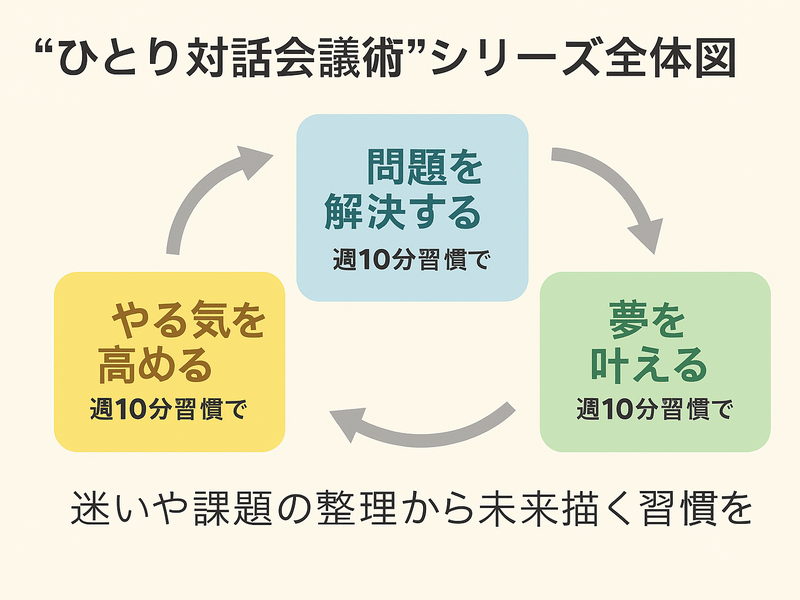 “ひとり対話会議術”シリーズ全体図

問題を解決する
週10分習慣で

夢を叶える
週10分習慣で

やる気を高める
週10分習慣で

迷いや課題の整理から未来描く習慣を